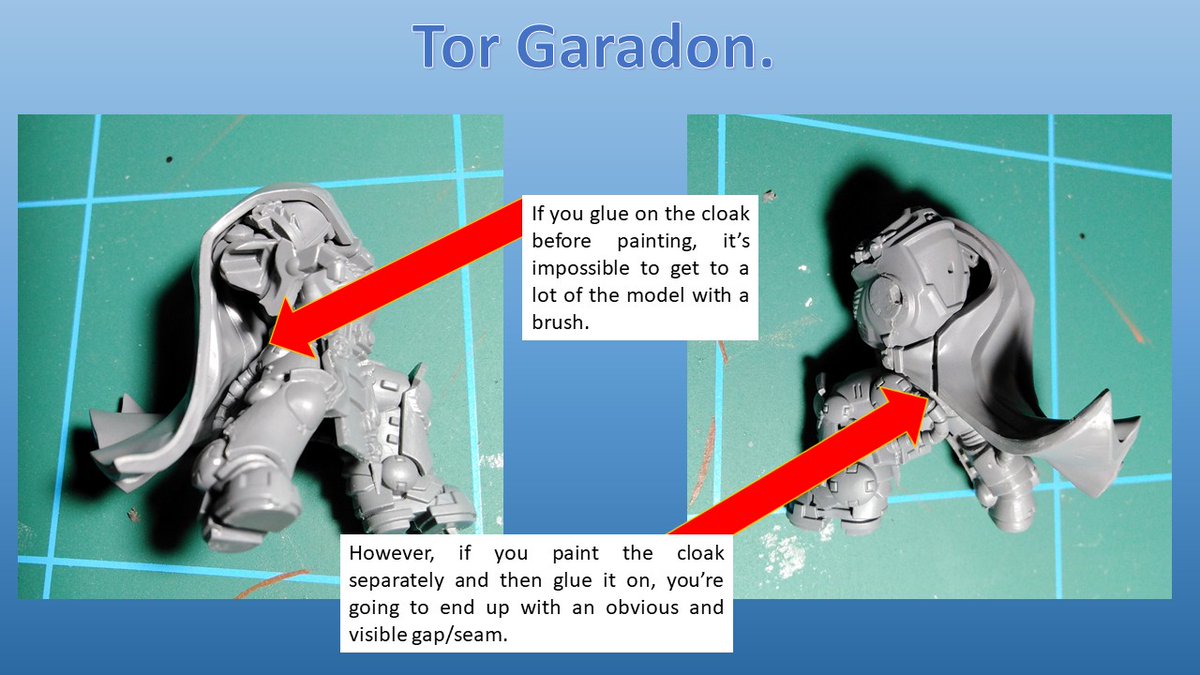 Tor Garadon.

If you glue on the cloak before painting, it's impossible to get to a lot of the model with a brush.

However, if you paint the cloak separately and then glue it on, you're going to end up with an obvious and visible gap/seam.